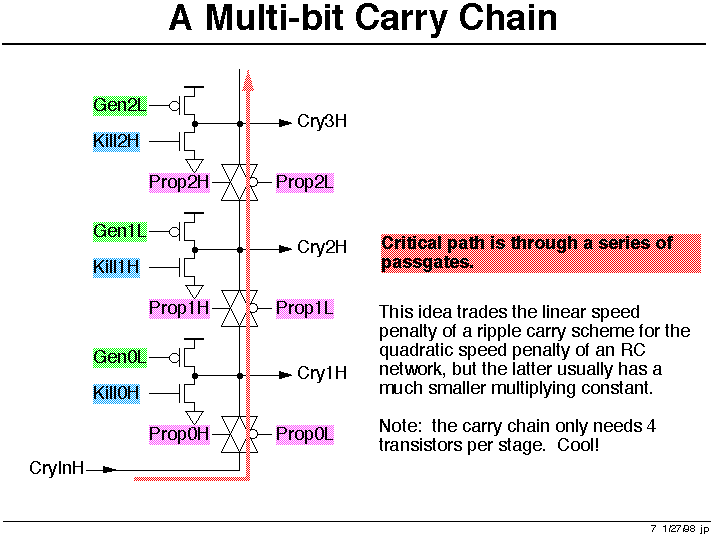 A Multi-bit Carry Chain

Gen2L
Kill2H
Cry3H
Prop2H
Prop2L
Gen1L
Kill1H
Cry2H
Prop1H
Prop1L
Gen0L
Kill0H
Cry1H
Prop0H
Prop0L
CryInH

Critical path is through a series of passgates.

This idea trades the linear speed penalty of a ripple carry scheme for the quadratic speed penalty of an RC network, but the latter usually has a much smaller multiplying constant.

Note: the carry chain only needs 4 transistors per stage. Cool!

7 1/27/98 jp